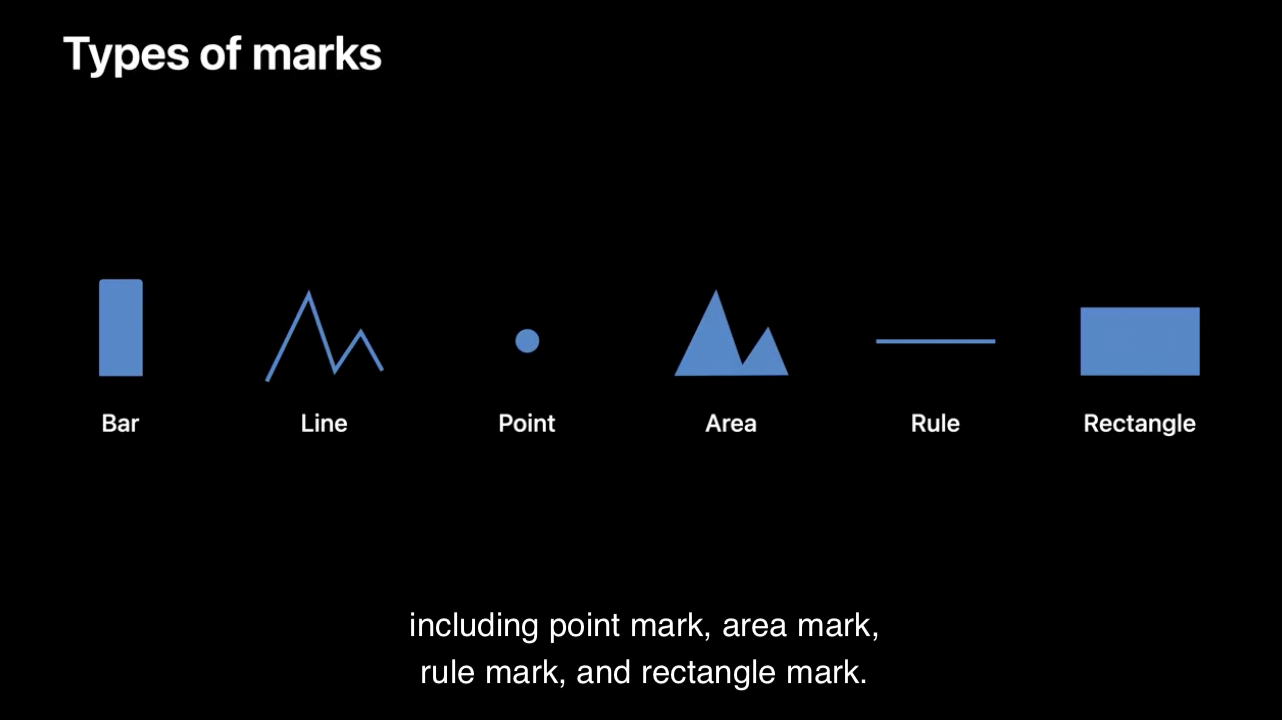 Types of marks

Bar

Line

Point

Area

Rule

Rectangle

including point mark, area mark,
rule mark, and rectangle mark.